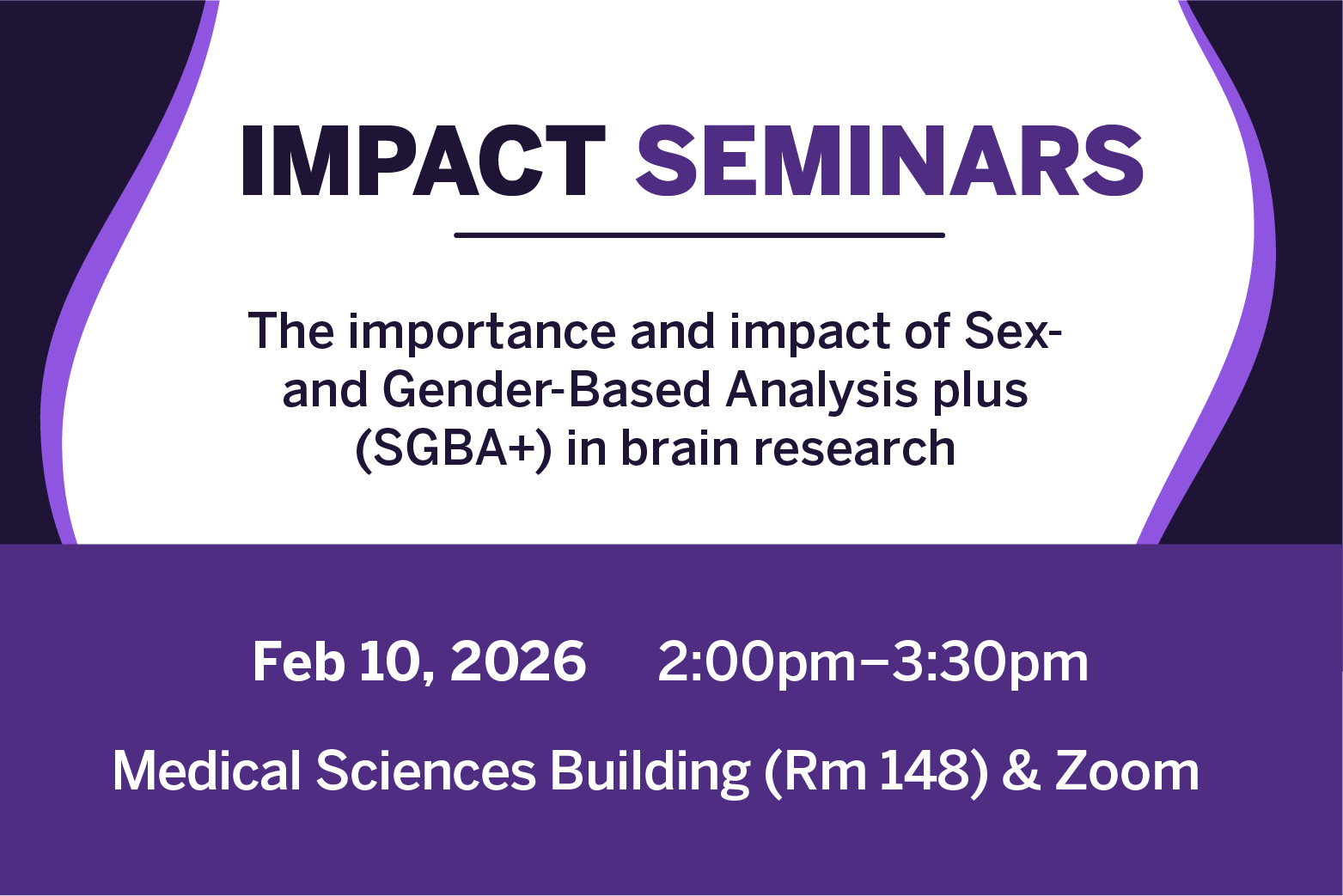 IMPACT SEMINARS

The importance and impact of Sex- and Gender-Based Analysis plus (SGBA+) in brain research

Feb 10, 2026 2:00pm–3:30pm

Medical Sciences Building (Rm 148) & Zoom